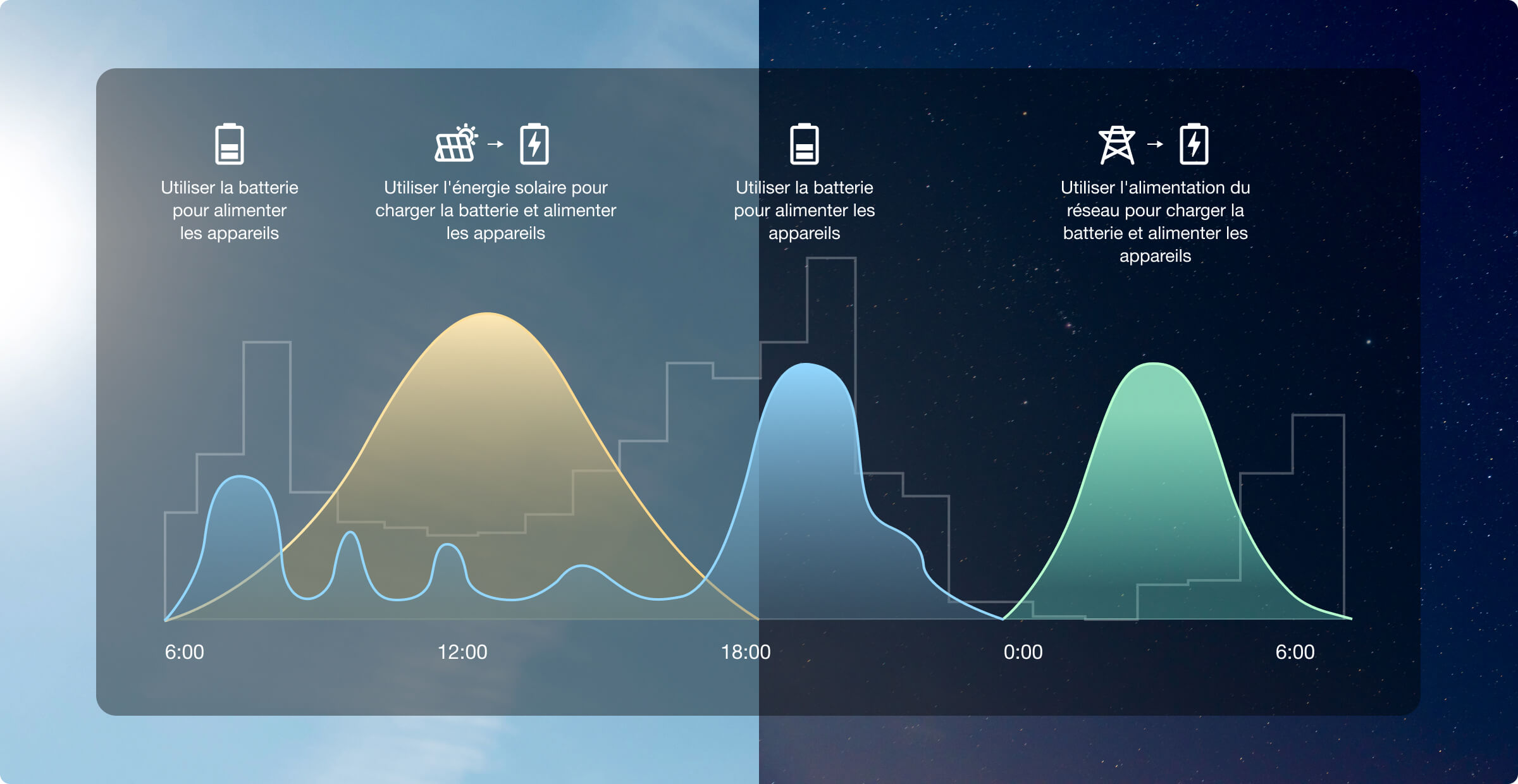 Utiliser la batterie pour alimenter les appareils

Utiliser l'énergie solaire pour charger la batterie et alimenter les appareils

Utiliser la batterie pour alimenter les appareils

Utiliser l'alimentation du réseau pour charger la batterie et alimenter les appareils

6:00

12:00

18:00

0:00

6:00